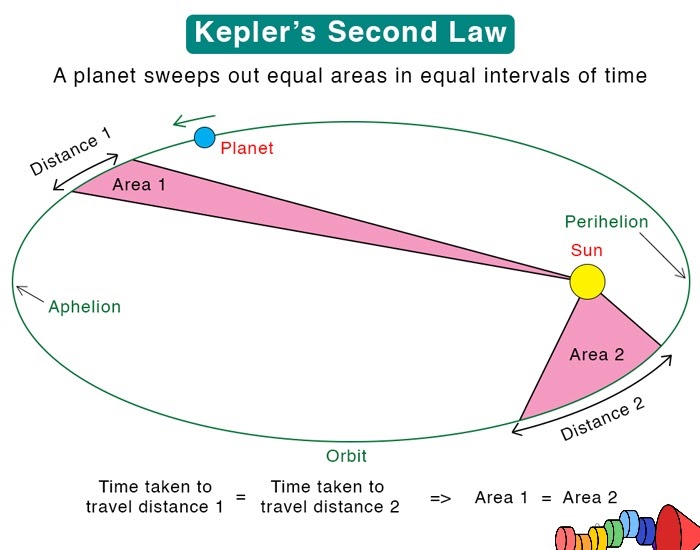 Kepler's Second Law

A planet sweeps out equal areas in equal intervals of time

Distance 1

Planet

Area 1

Perihelion

Sun

Aphelion

Area 2

Distance 2

Orbit

Time taken to travel distance 1 = Time taken to travel distance 2 => Area 1 = Area 2